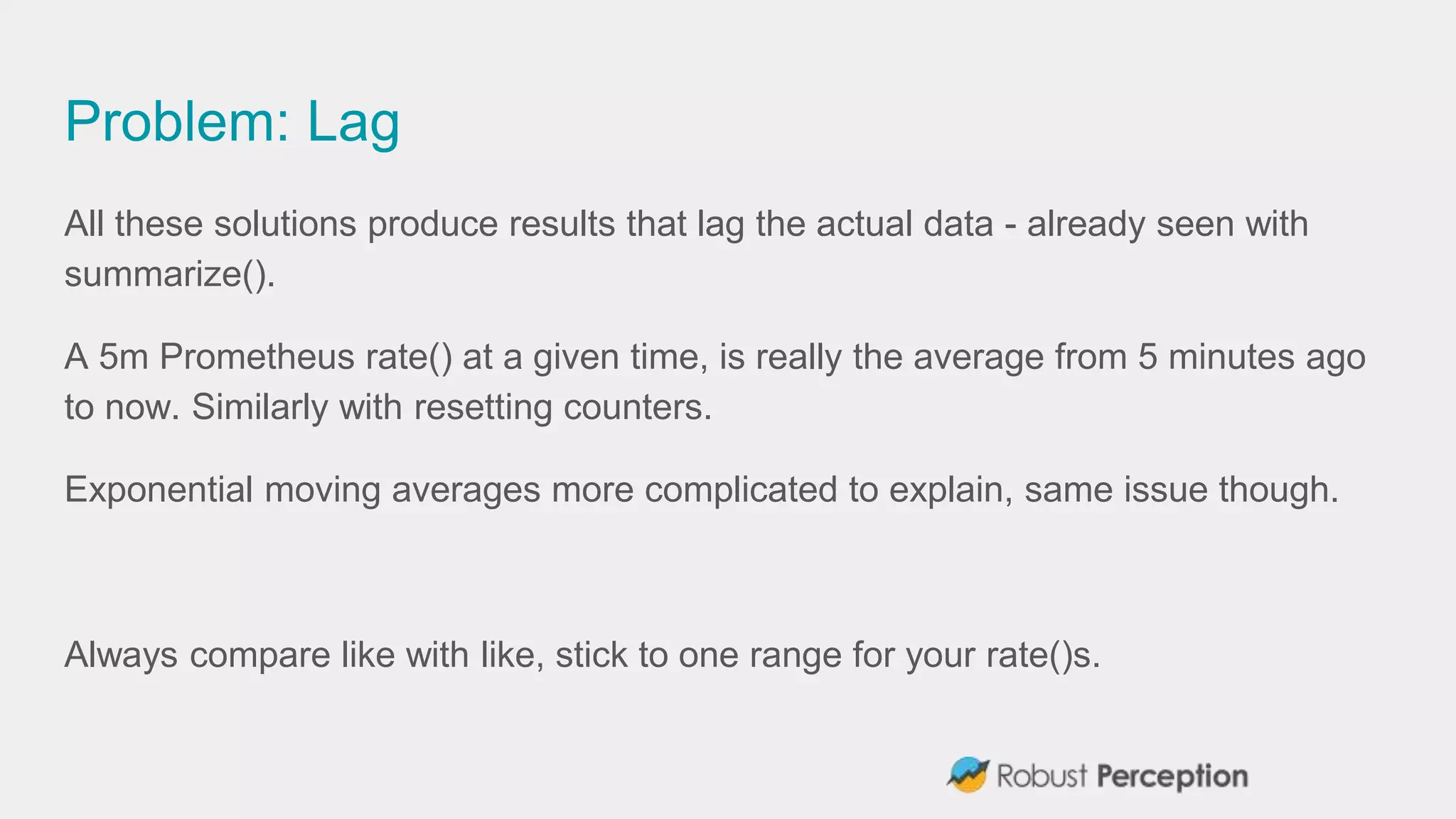 Problem: Lag

All these solutions produce results that lag the actual data - already seen with summarize().

A 5m Prometheus rate() at a given time, is really the average from 5 minutes ago to now. Similarly with resetting counters.

Exponential moving averages more complicated to explain, same issue though.

Always compare like with like, stick to one range for your rate()s.

Robust Perception